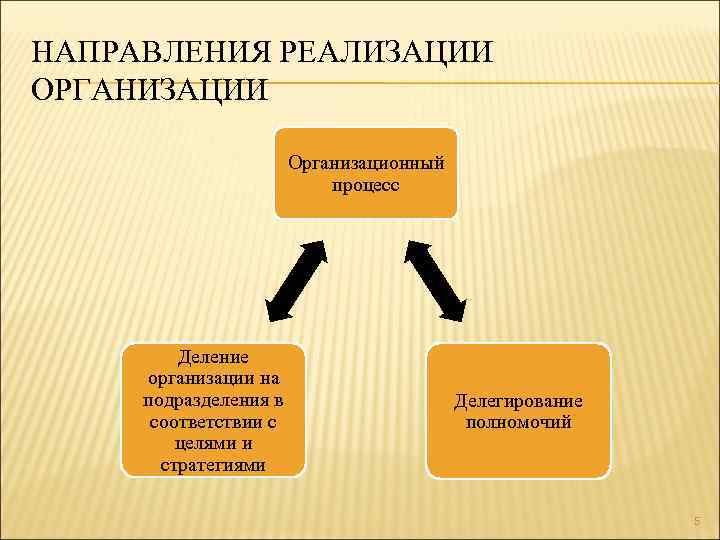 НАПРАВЛЕНИЯ РЕАЛИЗАЦИИ ОРГАНИЗАЦИИ

Организационный процесс

Деление организации на подразделения в соответствии с целями и стратегиями

Делегирование полномочий

5